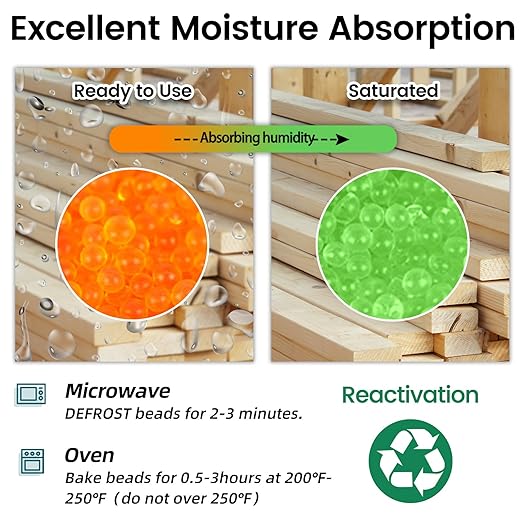 Excellent Moisture Absorption

Ready to Use

Saturated

---Absorbing humidity--->

Microwave
DEFROST beads for 2-3 minutes.

Oven
Bake beads for 0.5-3hours at 200°F-250°F (do not over 250°F)

Reactivation